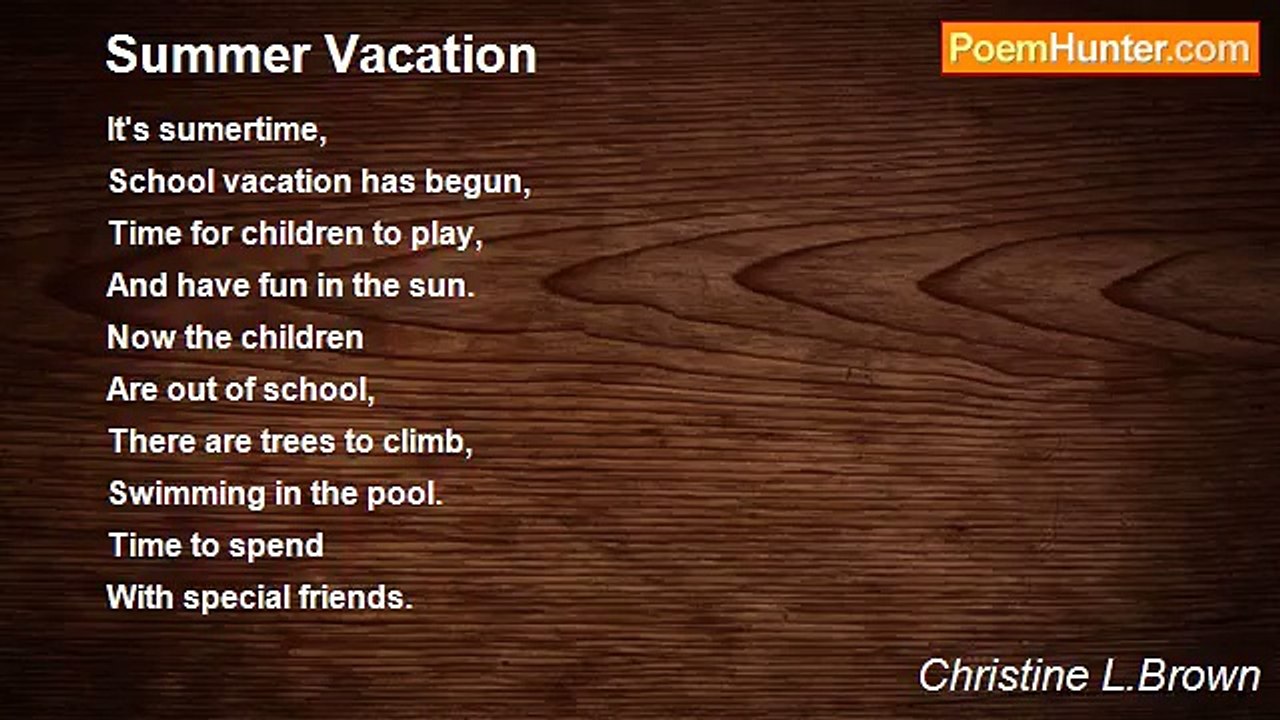 Summer Vacation

PoemHunter.com

It's sumertime,
School vacation has begun,
Time for children to play,
And have fun in the sun.
Now the children
Are out of school,
There are trees to climb,
Swimming in the pool.
Time to spend
With special friends.

Christine L.Brown